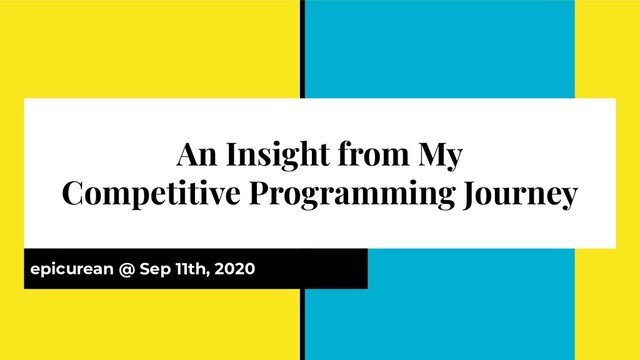 An Insight from My Competitive Programming Journey

epicurean @ Sep 11th, 2020